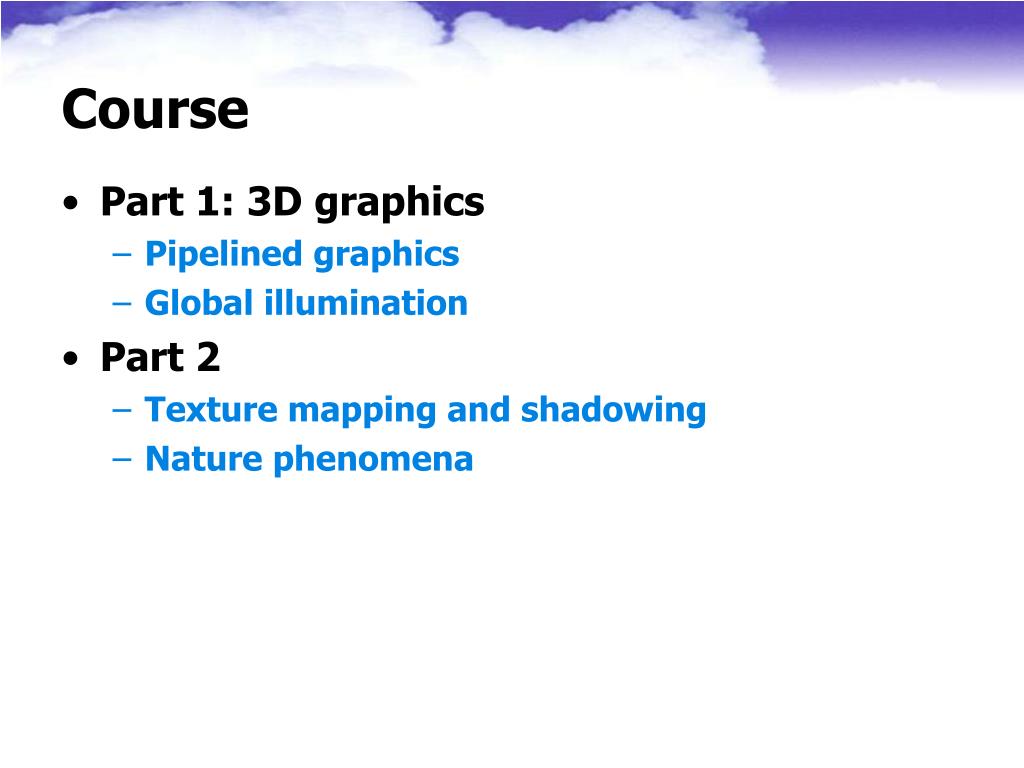 Course

• Part 1: 3D graphics
– Pipelined graphics
– Global illumination
• Part 2
– Texture mapping and shadowing
– Nature phenomena